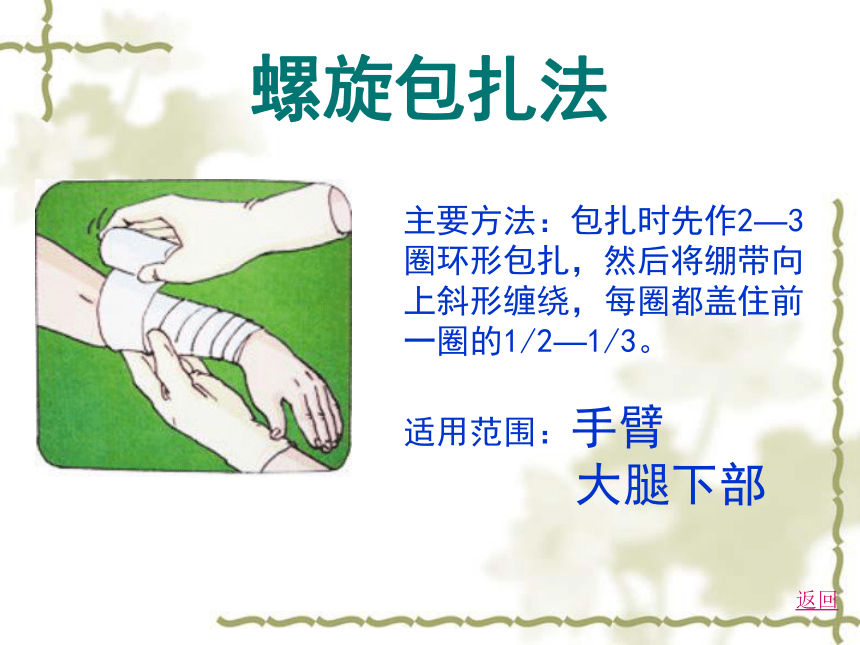 螺旋包扎法

主要方法：包扎时先作2—3圈环形包扎，然后将绷带向上斜形缠绕，每圈都盖住前一圈的1/2—1/3。

适用范围：手臂
大腿下部

返回